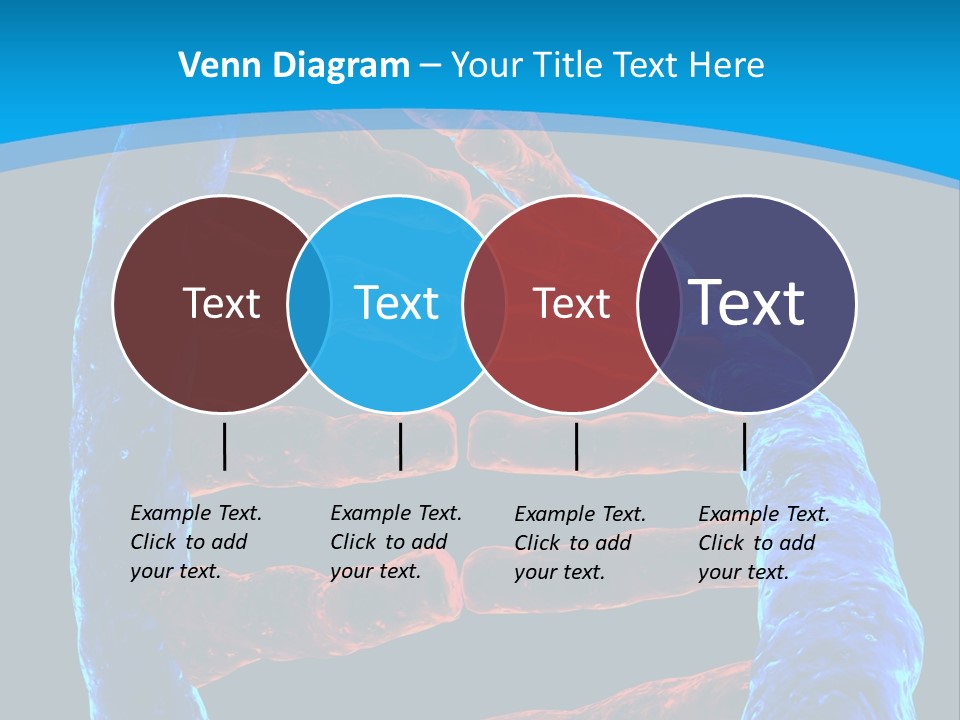 Venn Diagram – Your Title Text Here

Text

Text

Text

Text

Example Text. Click to add your text.

Example Text. Click to add your text.

Example Text. Click to add your text.

Example Text. Click to add your text.